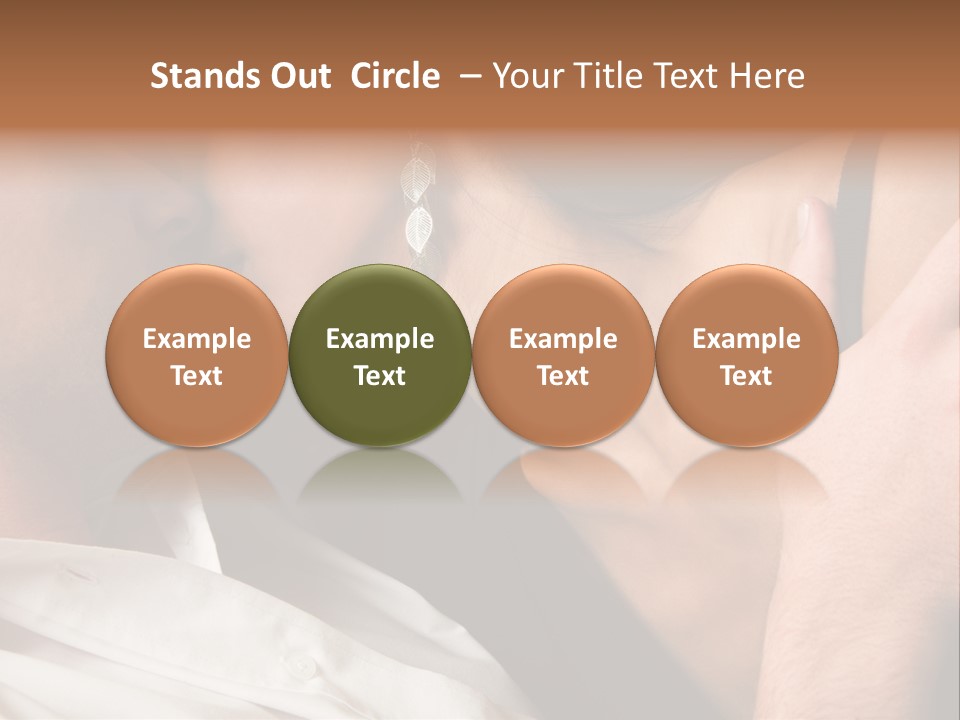 Stands Out Circle – Your Title Text Here

Example Text

Example Text

Example Text

Example Text